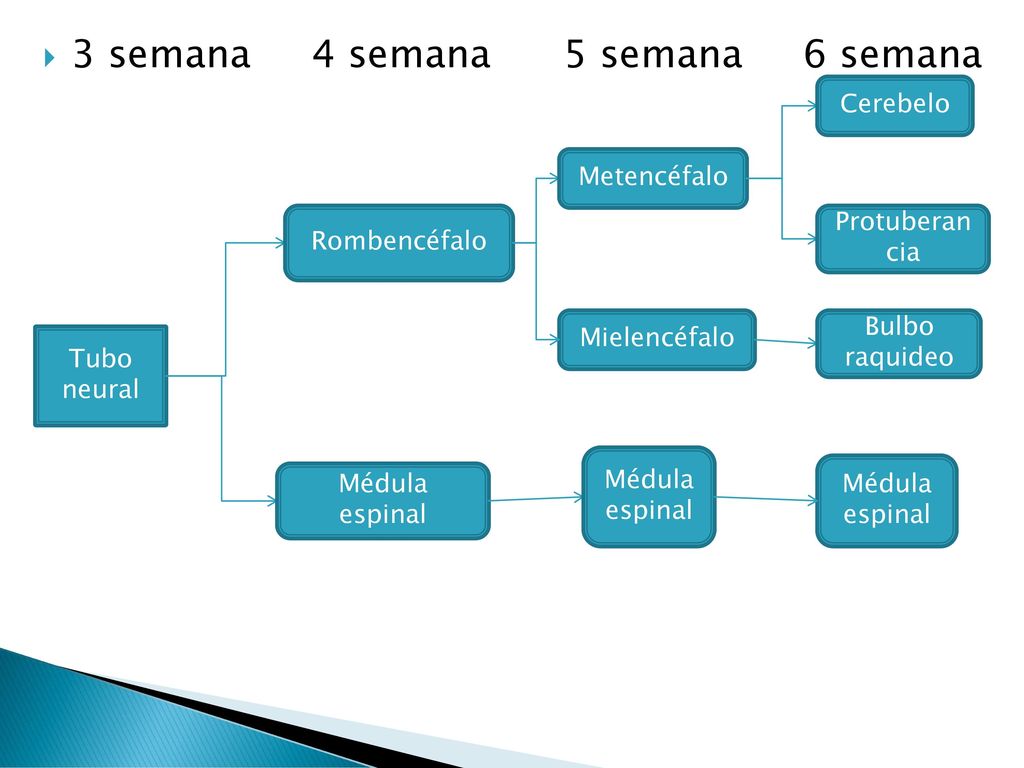 3 semana 4 semana 5 semana 6 semana

Tubo neural

Rombencéfalo

Médula espinal

Metencéfalo

Mielencéfalo

Médula espinal

Cerebelo

Protuberancia

Bulbo raquideo

Médula espinal